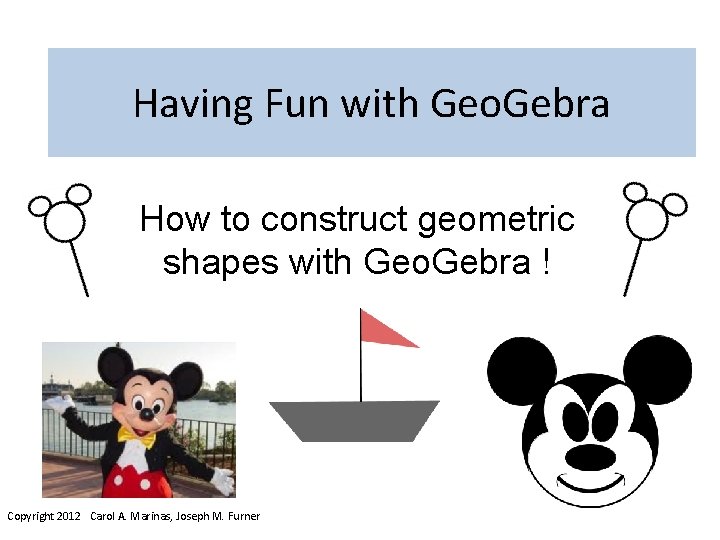 Having Fun with GeoGebra

How to construct geometric shapes with GeoGebra !

Copyright 2012 Carol A. Marinas, Joseph M. Furner